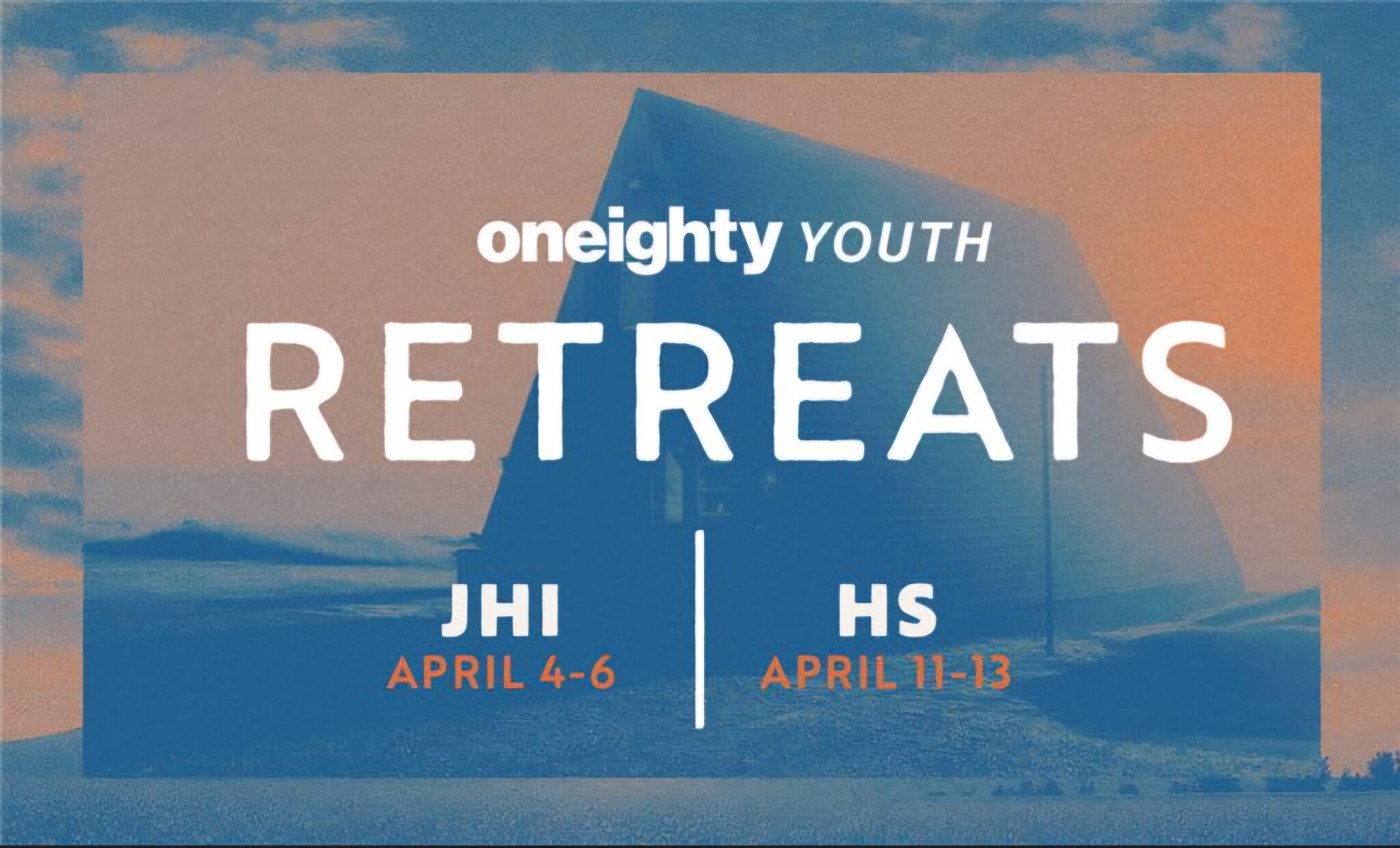 oneighty YOUTH

RETREATS

JHI
APRIL 4-6

HS
APRIL 11-13